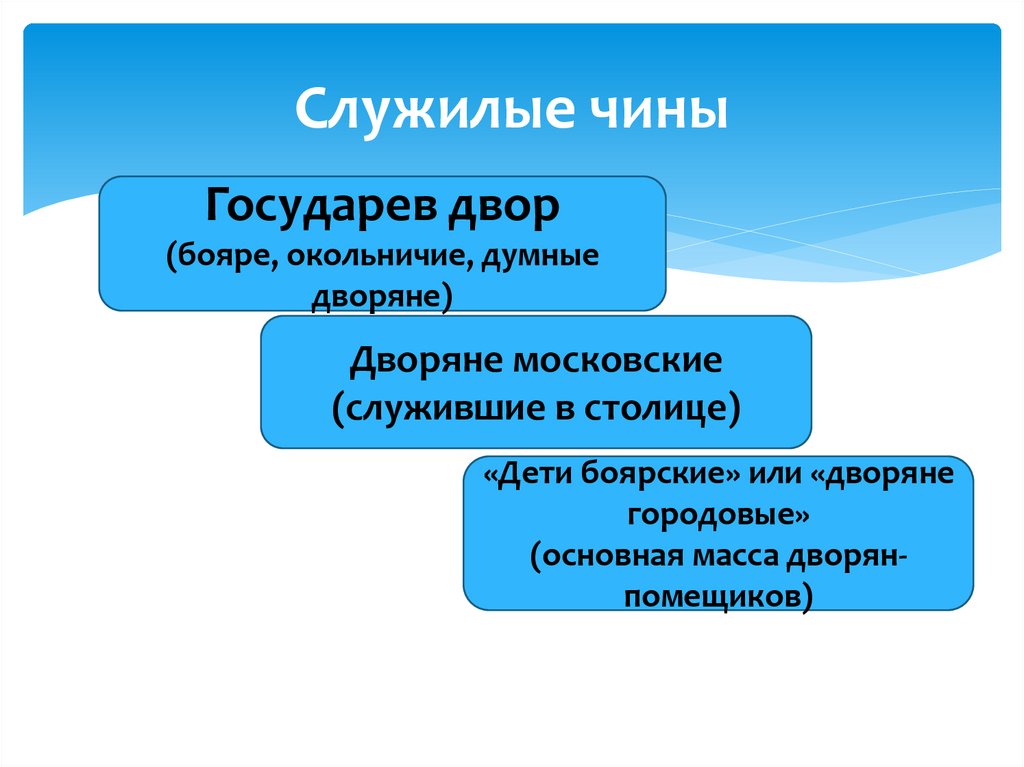 Служилые чины

Государев двор
(бояре, окольничие, думные дворяне)

Дворяне московские
(служившие в столице)

«Дети боярские» или «дворяне городовые»
(основная масса дворян-помещиков)